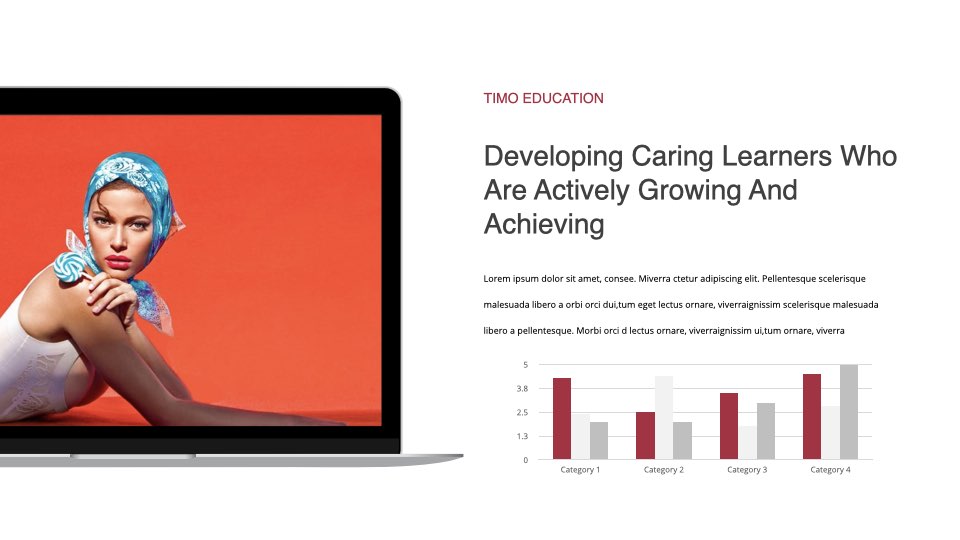 TIMO EDUCATION

Developing Caring Learners Who Are Actively Growing And Achieving

Lorem ipsum dolor sit amet, consee. Miverra ctetur adipiscing elit. Pellentesque scelerisque malesuada libero a orbi orci dui,tum eget lectus ornare, viverraignissim scelerisque malesuada libero a pellentesque. Morbi orci d lectus ornare, viverraignissim ui,tum ornare, viverra

5
3.8
2.5
1.3
0
Category 1
Category 2
Category 3
Category 4